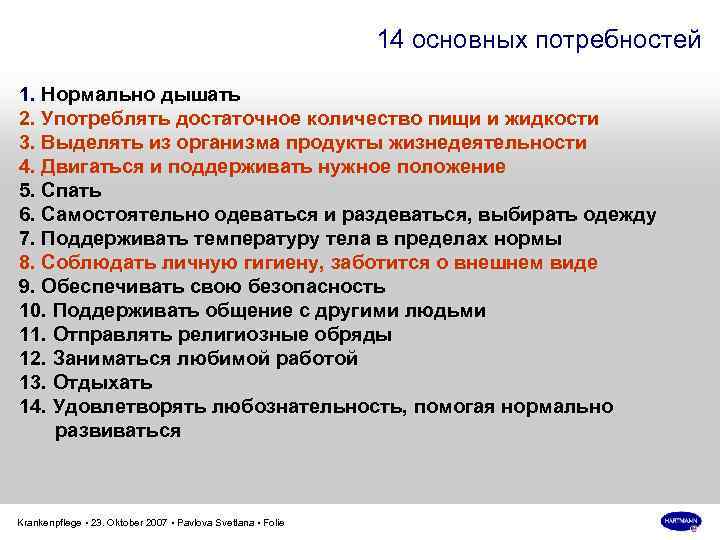 14 основных потребностей

1. Нормально дышать
2. Употреблять достаточное количество пищи и жидкости
3. Выделять из организма продукты жизнедеятельности
4. Двигаться и поддерживать нужное положение
5. Спать
6. Самостоятельно одеваться и раздеваться, выбирать одежду
7. Поддерживать температуру тела в пределах нормы
8. Соблюдать личную гигиену, заботится о внешнем виде
9. Обеспечивать свою безопасность
10. Поддерживать общение с другими людьми
11. Отправлять религиозные обряды
12. Заниматься любимой работой
13. Отдыхать
14. Удовлетворять любознательность, помогая нормально развиваться

Krankenpflege • 23. Oktober 2007 • Pavlova Svetlana • Folie

HARTMANN